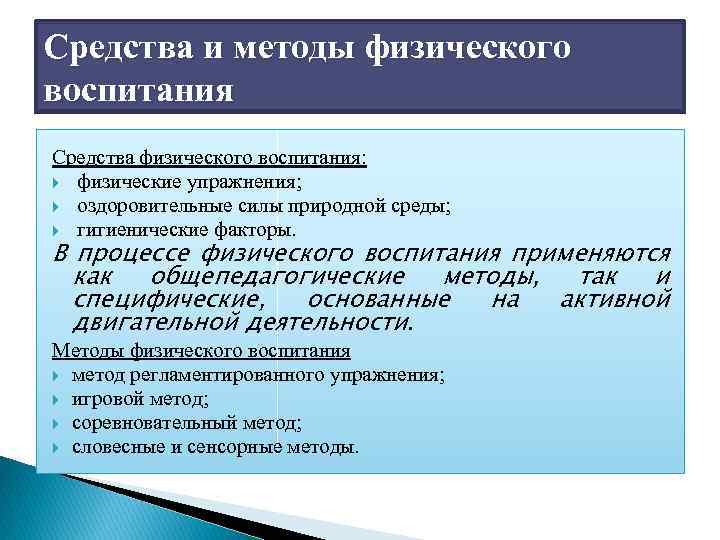 Средства и методы физического воспитания

Средства физического воспитания:
физические упражнения;
оздоровительные силы природной среды;
гигиенические факторы.

В процессе физического воспитания применяются как общепедагогические методы, так и специфические, основанные на активной двигательной деятельности.

Методы физического воспитания
метод регламентированного упражнения;
игровой метод;
соревновательный метод;
словесные и сенсорные методы.